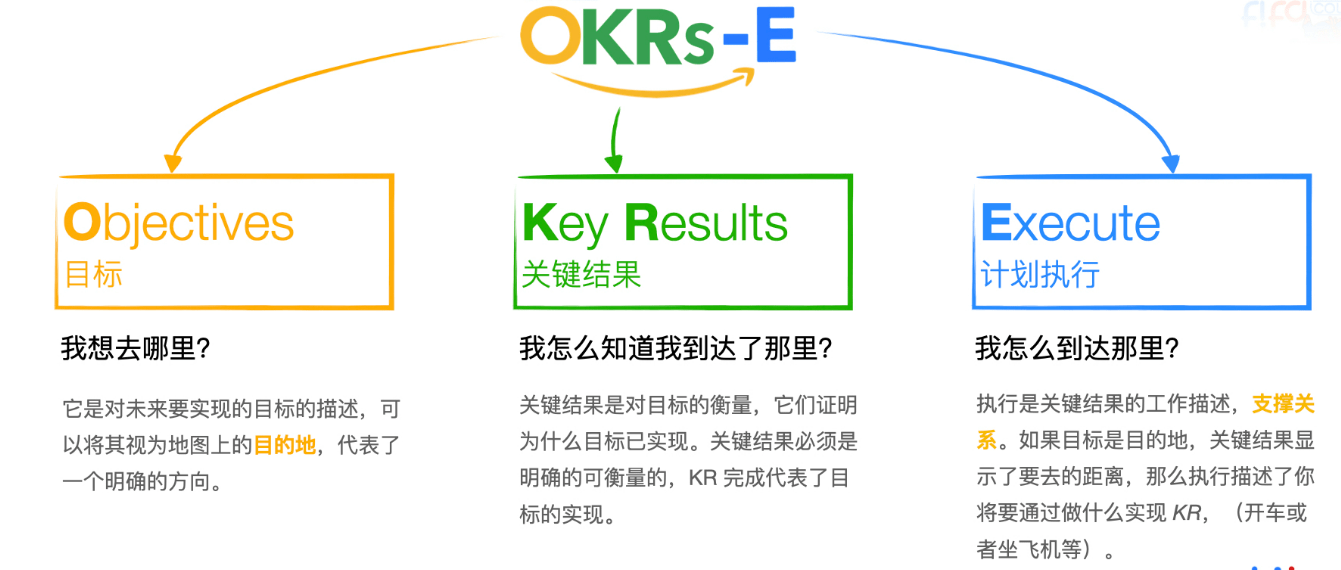 OKRs-E

Objectives
目标

我想去哪里?

它是对未来要实现的目标的描述，可以将其视为地图上的目的地，代表了一个明确的方向。

Key Results
关键结果

我怎么知道我到达了那里?

关键结果是对目标的衡量，它们证明为什么目标已实现。关键结果必须是明确的可衡量的，KR 完成代表了目标的实现。

Execute
计划执行

我怎么到达那里?

执行是关键结果的工作描述，支撑关系。如果目标是目的地，关键结果显示了要去的距离，那么执行描述了你将要通过做什么实现 KR，（开车或者坐飞机等）。